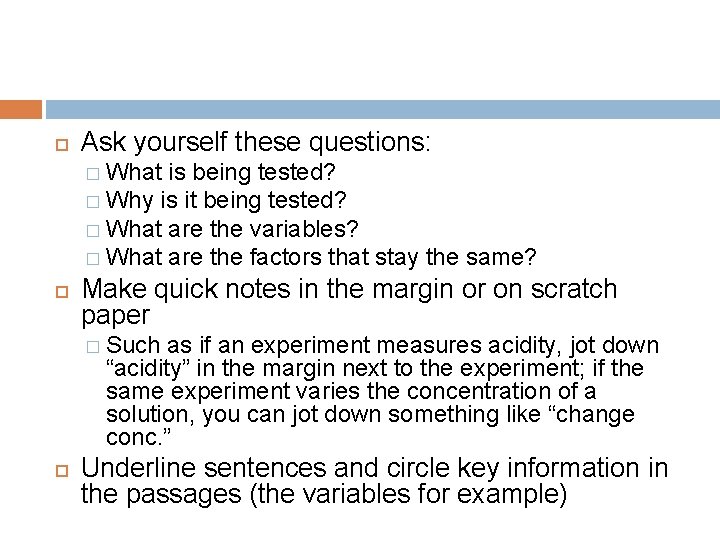 Ask yourself these questions:

What is being tested?

Why is it being tested?

What are the variables?

What are the factors that stay the same?

Make quick notes in the margin or on scratch paper

Such as if an experiment measures acidity, jot down “acidity” in the margin next to the experiment; if the same experiment varies the concentration of a solution, you can jot down something like “change conc.”

Underline sentences and circle key information in the passages (the variables for example)